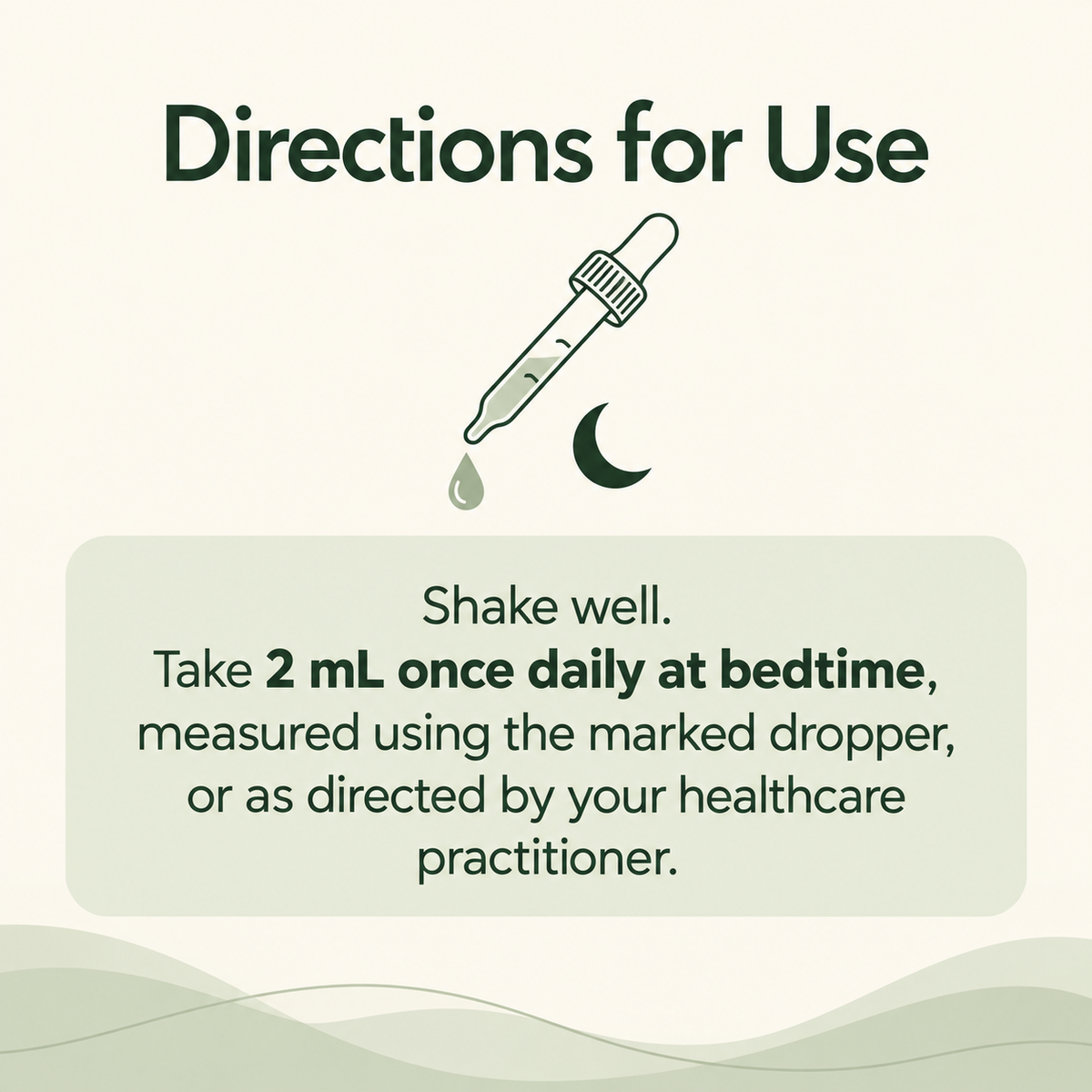 Directions for Use

Shake well.
Take 2 mL once daily at bedtime, measured using the marked dropper, or as directed by your healthcare practitioner.